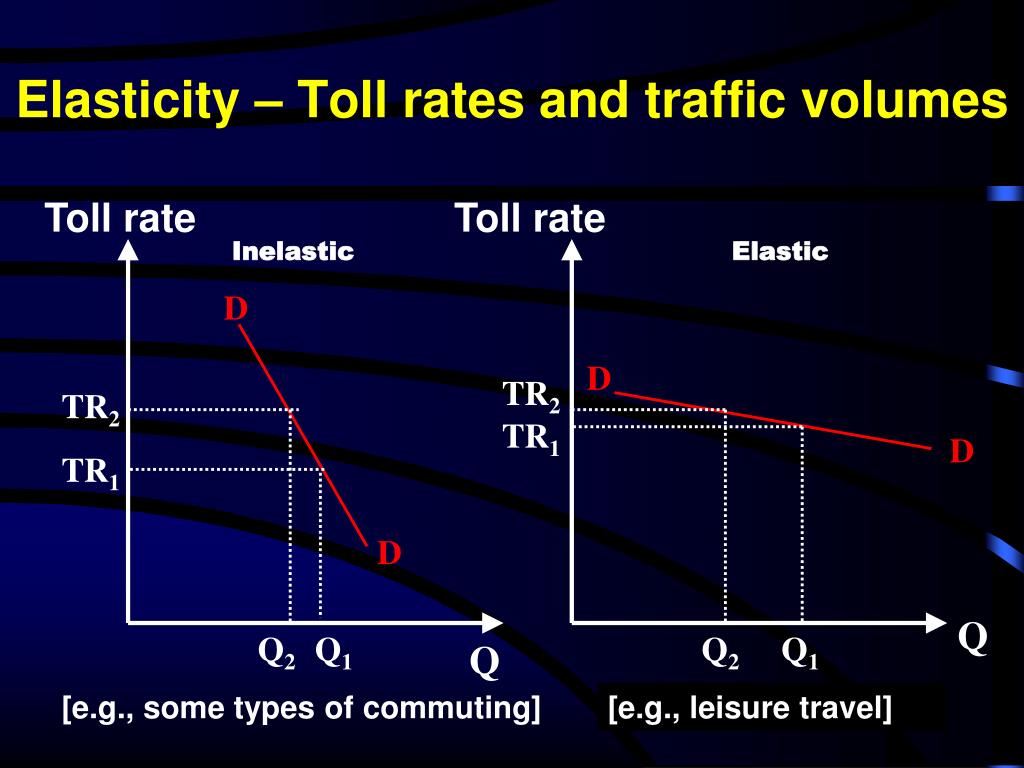 Elasticity – Toll rates and traffic volumes

Toll rate

Inelastic

D

$TR_2$

$TR_1$

D

$Q_2$ $Q_1$

Q

[e.g., some types of commuting]

Toll rate

Elastic

D

$TR_2$

$TR_1$

D

$Q_2$ $Q_1$

Q

[e.g., leisure travel]